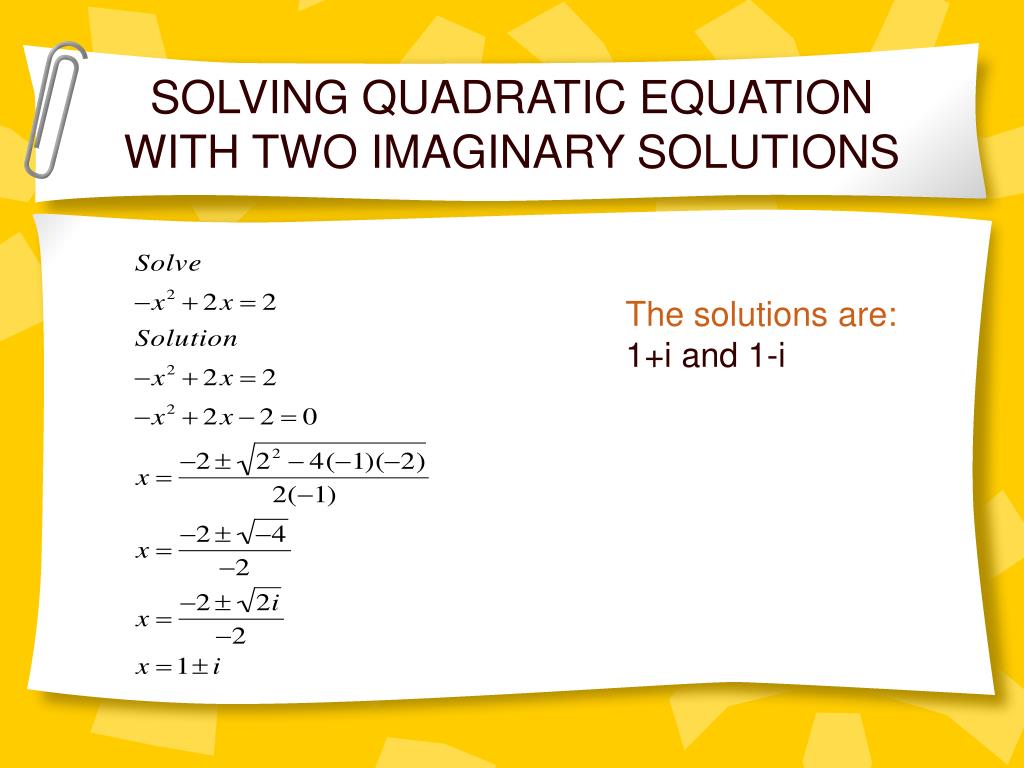 SOLVING QUADRATIC EQUATION WITH TWO IMAGINARY SOLUTIONS

$Solve$
$-x^2+2x=2$
$Solution$
$-x^2+2x=2$
$-x^2+2x-2=0$
$x=\frac{-2\pm\sqrt{2^2-4(-1)(-2)}}{2(-1)}$
$x=\frac{-2\pm\sqrt{-4}}{-2}$
$x=\frac{-2\pm\sqrt{2i}}{-2}$
$x=1\pm i$

The solutions are:
1+i and 1-i